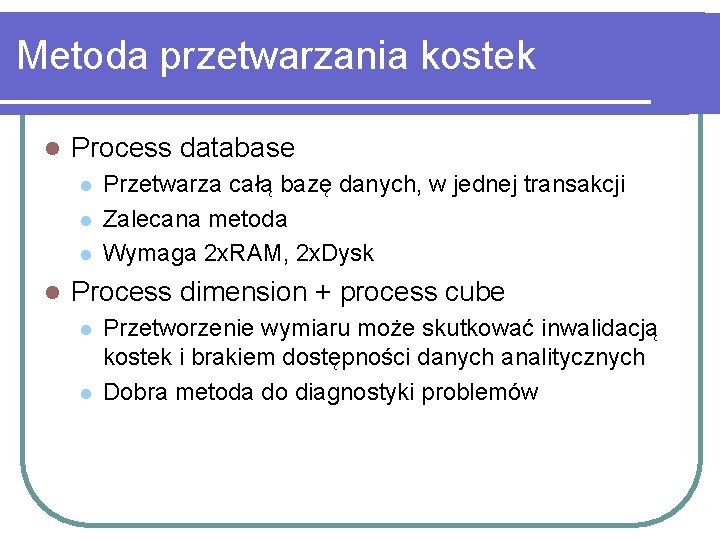 Metoda przetwarzania kostek

- Process database
  - Przetwarza całą bazę danych, w jednej transakcji
  - Zalecana metoda
  - Wymaga 2xRAM, 2xDysk
- Process dimension + process cube
  - Przetworzenie wymiaru może skutkować inwalidacją kostek i brakiem dostępności danych analitycznych
  - Dobra metoda do diagnostyki problemów